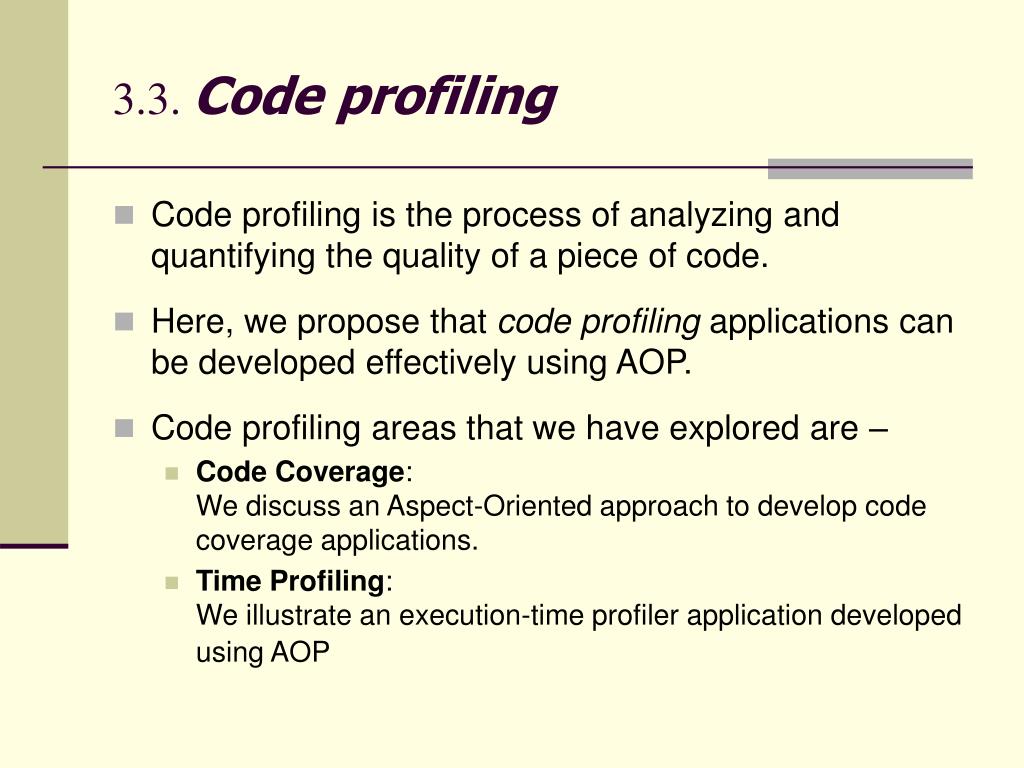 3.3. Code profiling

Code profiling is the process of analyzing and quantifying the quality of a piece of code.

Here, we propose that code profiling applications can be developed effectively using AOP.

Code profiling areas that we have explored are –

Code Coverage:
We discuss an Aspect-Oriented approach to develop code coverage applications.

Time Profiling:
We illustrate an execution-time profiler application developed using AOP